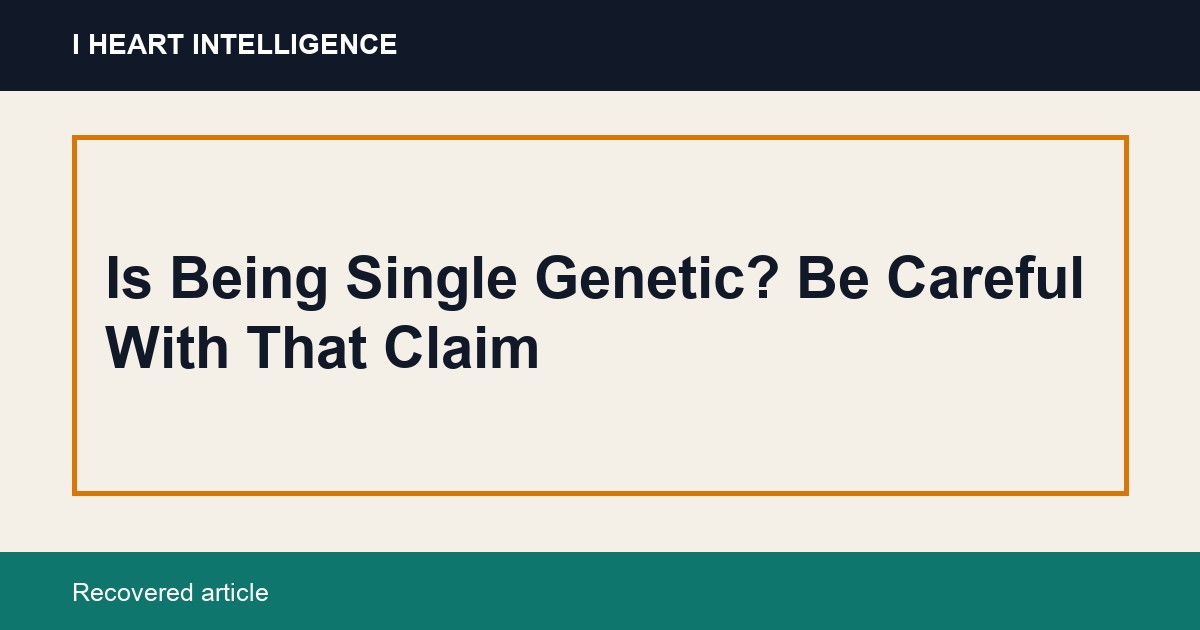 I HEART INTELLIGENCE

Is Being Single Genetic? Be Careful With That Claim

Recovered article